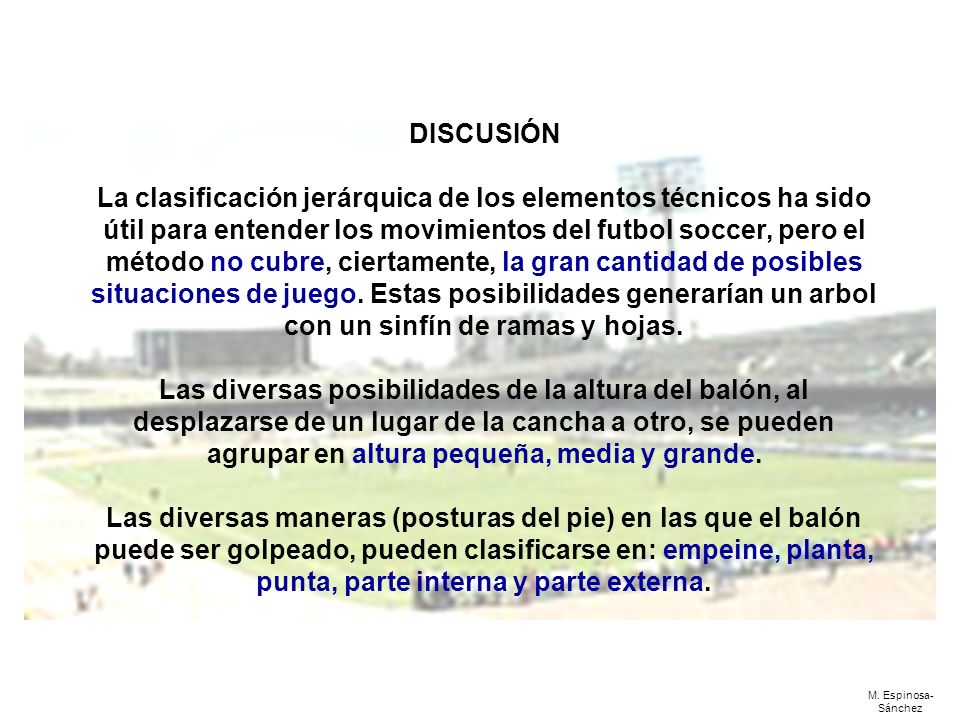 DISCUSIÓN

La clasificación jerárquica de los elementos técnicos ha sido útil para entender los movimientos del futbol soccer, pero el método no cubre, ciertamente, la gran cantidad de posibles situaciones de juego. Estas posibilidades generarían un arbol con un sinfín de ramas y hojas.

Las diversas posibilidades de la altura del balón, al desplazarse de un lugar de la cancha a otro, se pueden agrupar en altura pequeña, media y grande.

Las diversas maneras (posturas del pie) en las que el balón puede ser golpeado, pueden clasificarse en: empeine, planta, punta, parte interna y parte externa.

M. Espinosa-Sánchez